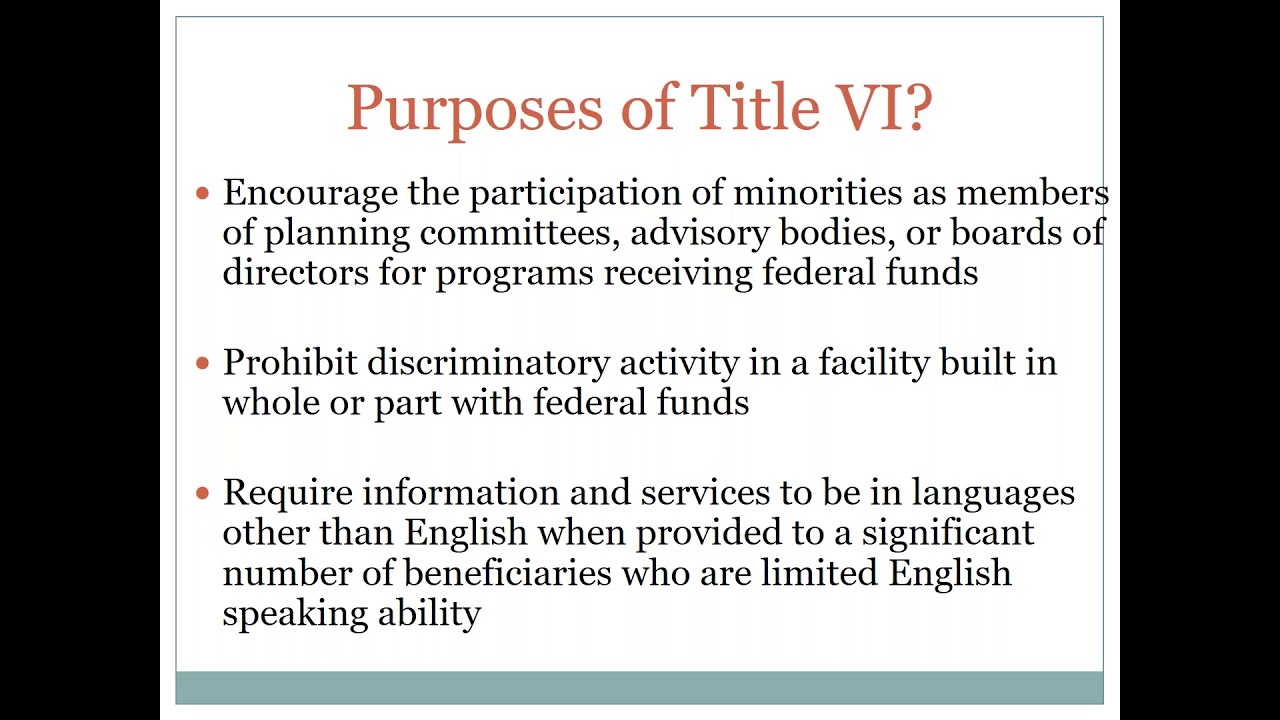 Purposes of Title VI?

• Encourage the participation of minorities as members of planning committees, advisory bodies, or boards of directors for programs receiving federal funds

• Prohibit discriminatory activity in a facility built in whole or part with federal funds

• Require information and services to be in languages other than English when provided to a significant number of beneficiaries who are limited English speaking ability